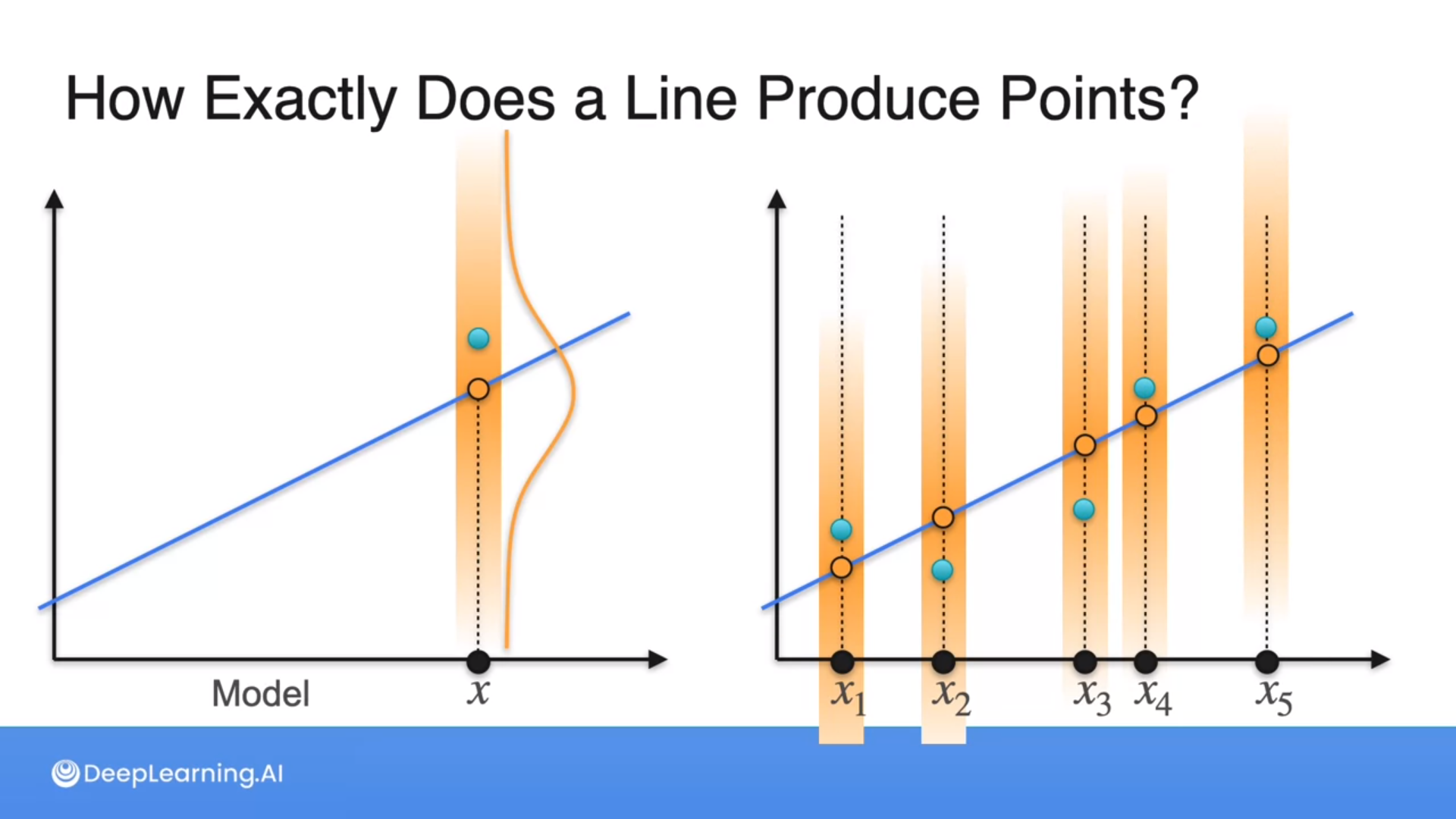 How Exactly Does a Line Produce Points?

Model $x$

$x_1$ $x_2$ $x_3$ $x_4$ $x_5$

DeepLearning.AI